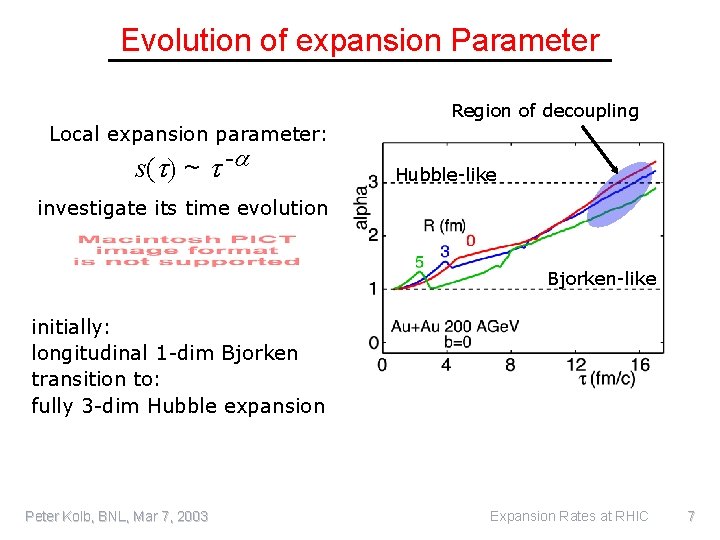 Evolution of expansion Parameter

Local expansion parameter:
$s(\tau) \sim \tau^{-\alpha}$

investigate its time evolution

Macintosh PICT image format is not supported

initially:
longitudinal 1-dim Bjorken
transition to:
fully 3-dim Hubble expansion

Region of decoupling

Hubble-like

alpha

3

2

1

0

R (fm)

5

3

0

Bjorken-like

Au+Au 200 AGeV
b=0

0 4 8 12 16

$\tau$ (fm/c)

Peter Kolb, BNL, Mar 7, 2003

Expansion Rates at RHIC

7